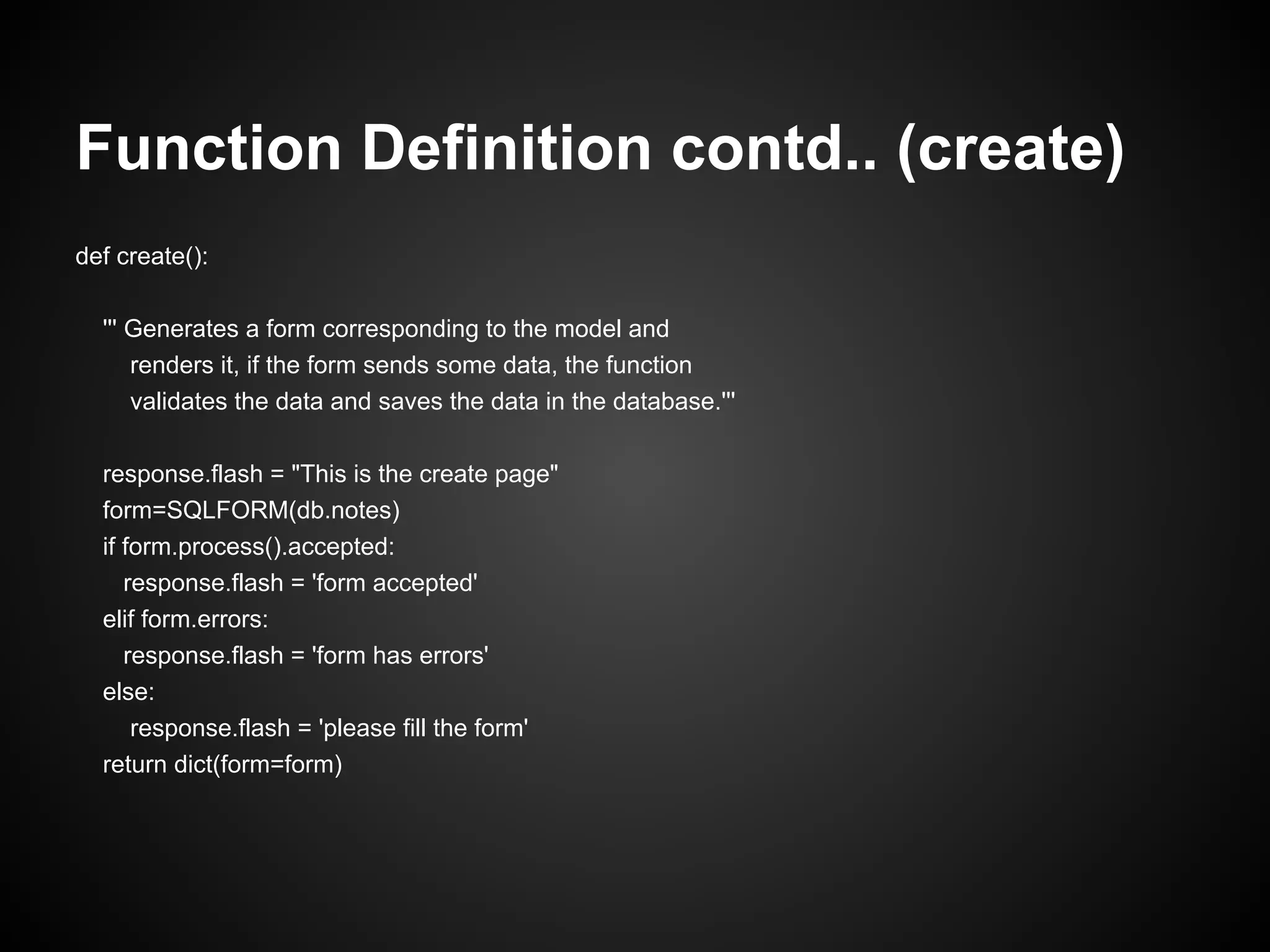 Function Definition contd.. (create)

def create():

''' Generates a form corresponding to the model and
renders it, if the form sends some data, the function
validates the data and saves the data in the database.'''

response.flash = "This is the create page"
form=SQLFORM(db.notes)
if form.process().accepted:
response.flash = 'form accepted'
elif form.errors:
response.flash = 'form has errors'
else:
response.flash = 'please fill the form'
return dict(form=form)